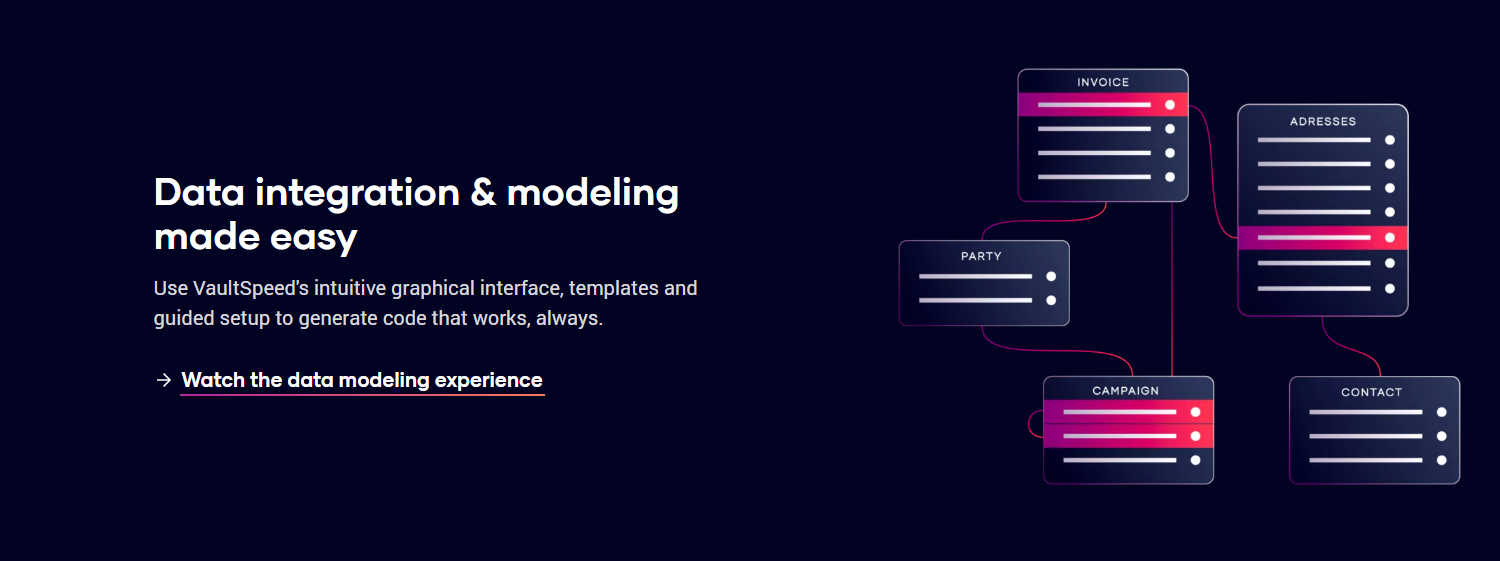 Data integration & modeling made easy

Use VaultSpeed's intuitive graphical interface, templates and guided setup to generate code that works, always.

→ Watch the data modeling experience

INVOICE

ADRESSES

PARTY

CAMPAIGN

CONTACT